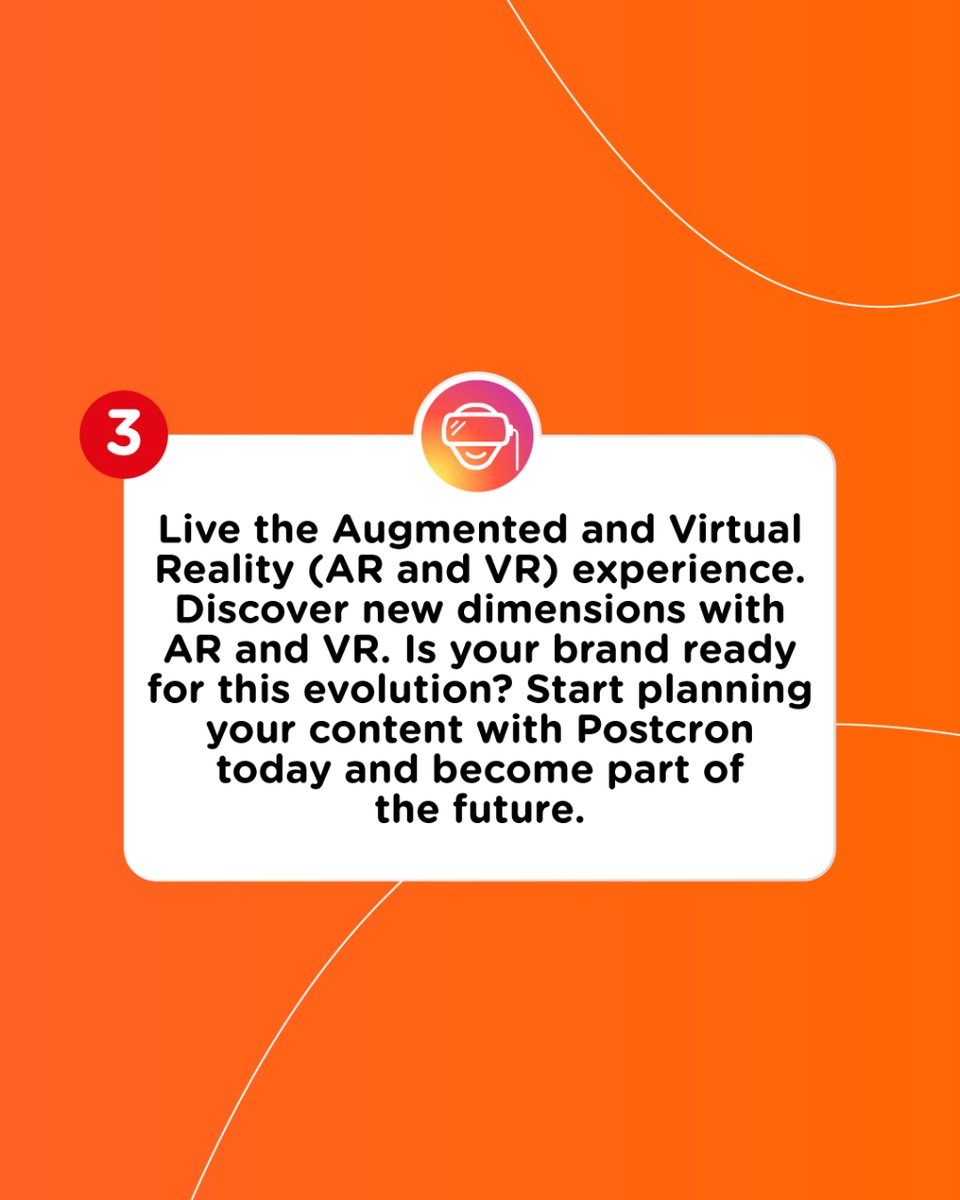 3

Live the Augmented and Virtual Reality (AR and VR) experience. Discover new dimensions with AR and VR. Is your brand ready for this evolution? Start planning your content with Postcron today and become part of the future.